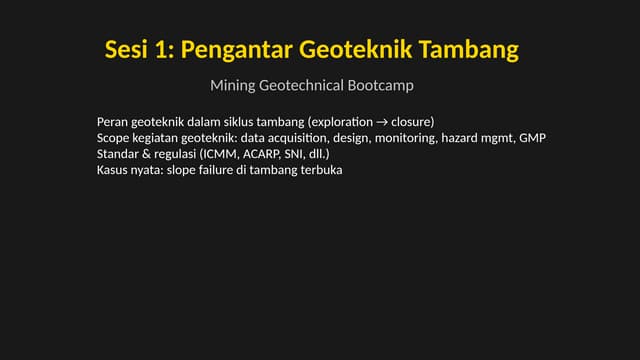 Sesi 1: Pengantar Geoteknik Tambang

Mining Geotechnical Bootcamp

Peran geoteknik dalam siklus tambang (exploration → closure)
Scope kegiatan geoteknik: data acquisition, design, monitoring, hazard mgmt, GMP
Standar & regulasi (ICMM, ACARP, SNI, dll.)
Kasus nyata: slope failure di tambang terbuka